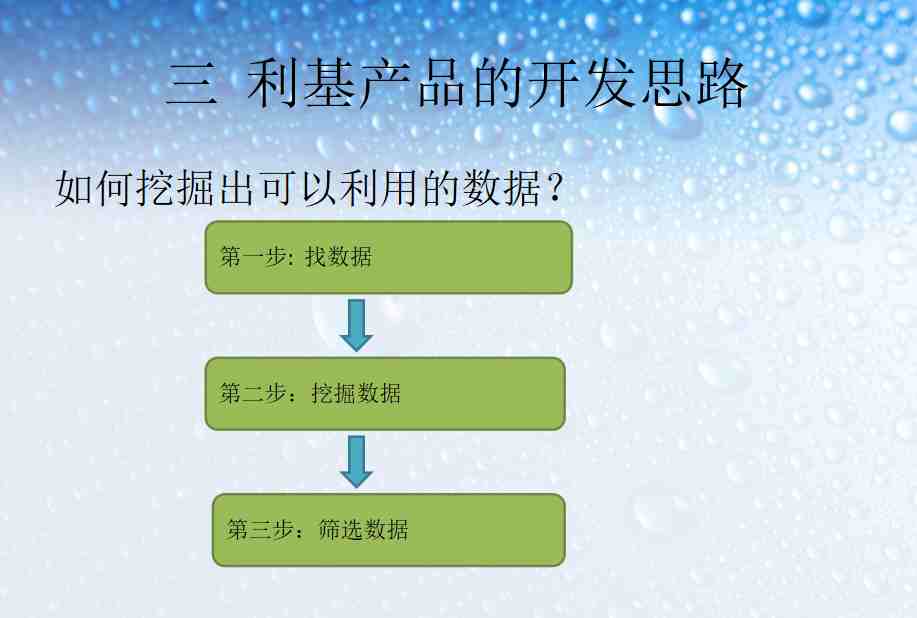 三 利基产品的开发思路

如何挖掘出可以利用的数据？

第一步: 找数据

第二步：挖掘数据

第三步：筛选数据